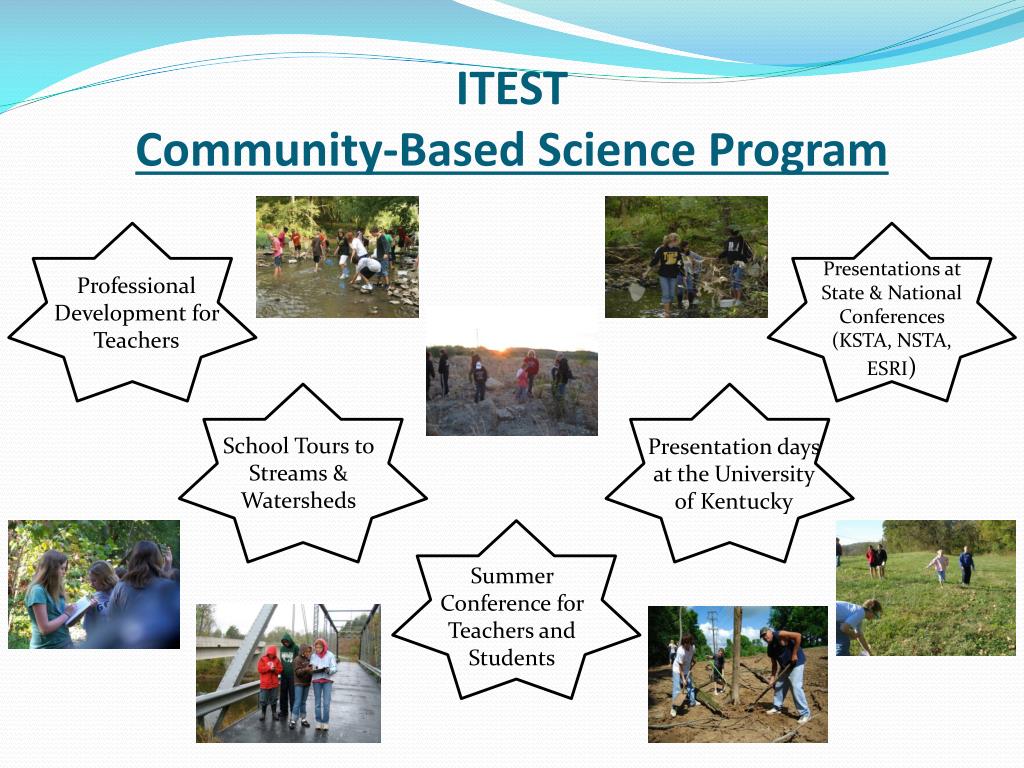 ITEST
Community-Based Science Program

Professional Development for Teachers

Presentations at State & National Conferences (KSTA, NSTA, ESRI)

School Tours to Streams & Watersheds

Presentation days at the University of Kentucky

Summer Conference for Teachers and Students